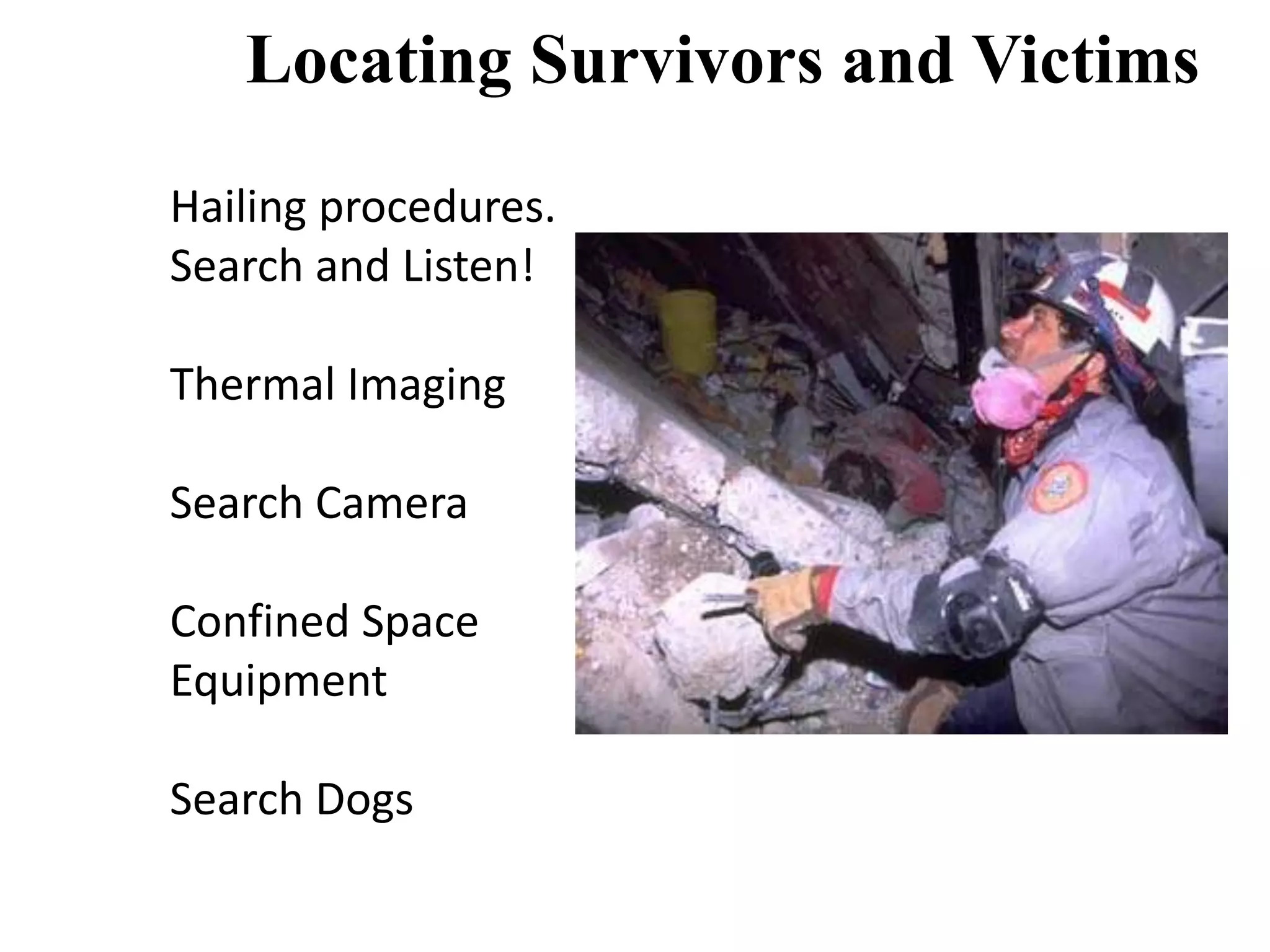 Locating Survivors and Victims

Hailing procedures. Search and Listen!

Thermal Imaging

Search Camera

Confined Space Equipment

Search Dogs